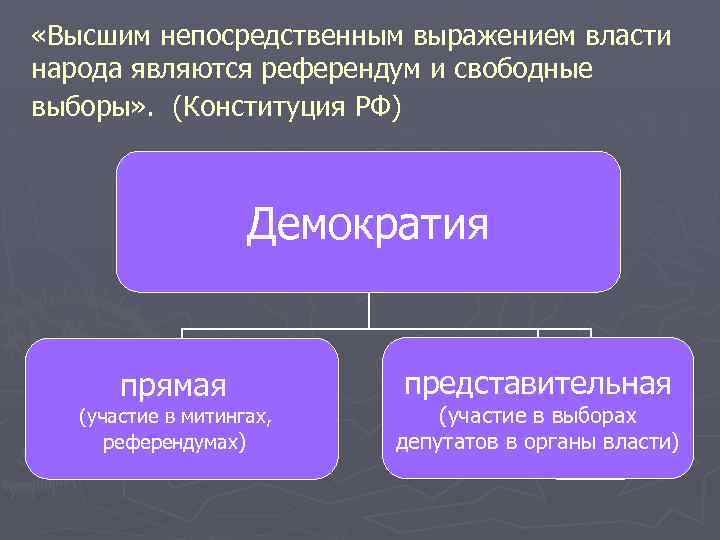 «Высшим непосредственным выражением власти народа являются референдум и свободные выборы». (Конституция РФ)

Демократия

прямая
(участие в митингах, референдумах)

представительная
(участие в выборах депутатов в органы власти)